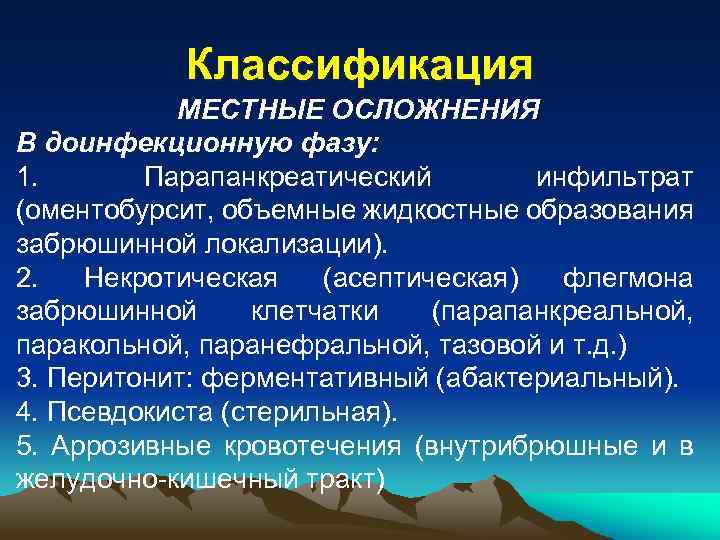 Классификация

МЕСТНЫЕ ОСЛОЖНЕНИЯ

В доинфекционную фазу:

1. Парапанкреатический инфильтрат (оментобурсит, объемные жидкостные образования забрюшинной локализации).

2. Некротическая (асептическая) флегмона забрюшинной клетчатки (парапанкреальной, паракольной, паранефральной, тазовой и т.д.)

3. Перитонит: ферментативный (абактериальный).

4. Псевдокиста (стерильная).

5. Аррозивные кровотечения (внутрибрюшные и в желудочно-кишечный тракт)